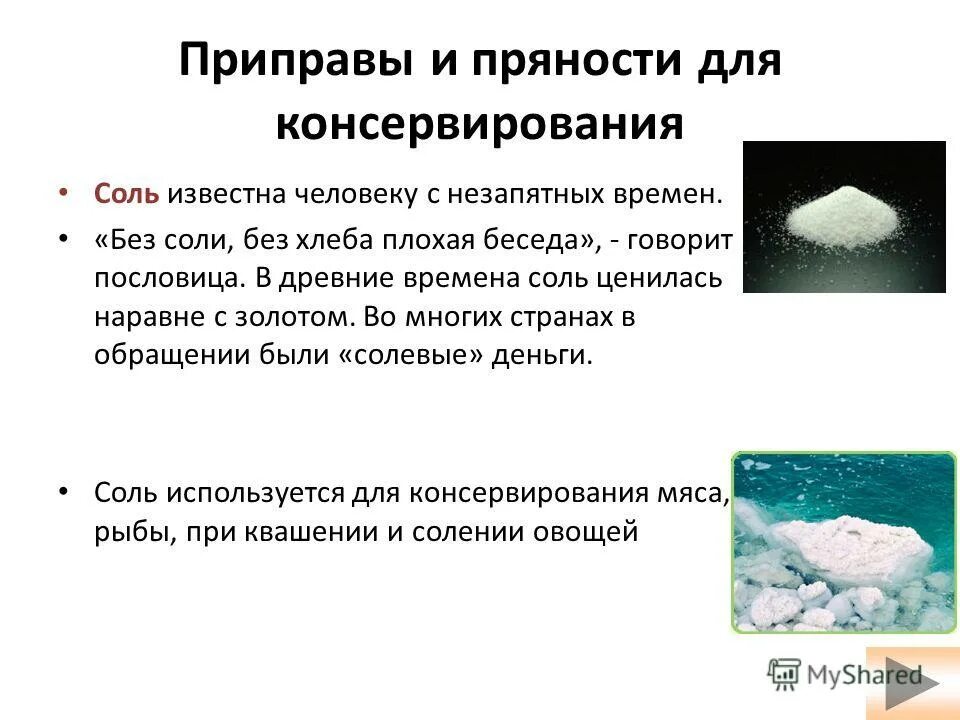 Приправы и пряности для консервирования

• Соль известна человеку с незапятных времен.

• «Без соли, без хлеба плохая беседа», - говорит пословица. В древние времена соль ценилась наравне с золотом. Во многих странах в обращении были «солевые» деньги.

• Соль используется для консервирования мяса, рыбы, при квашении и солении овощей

MyShared